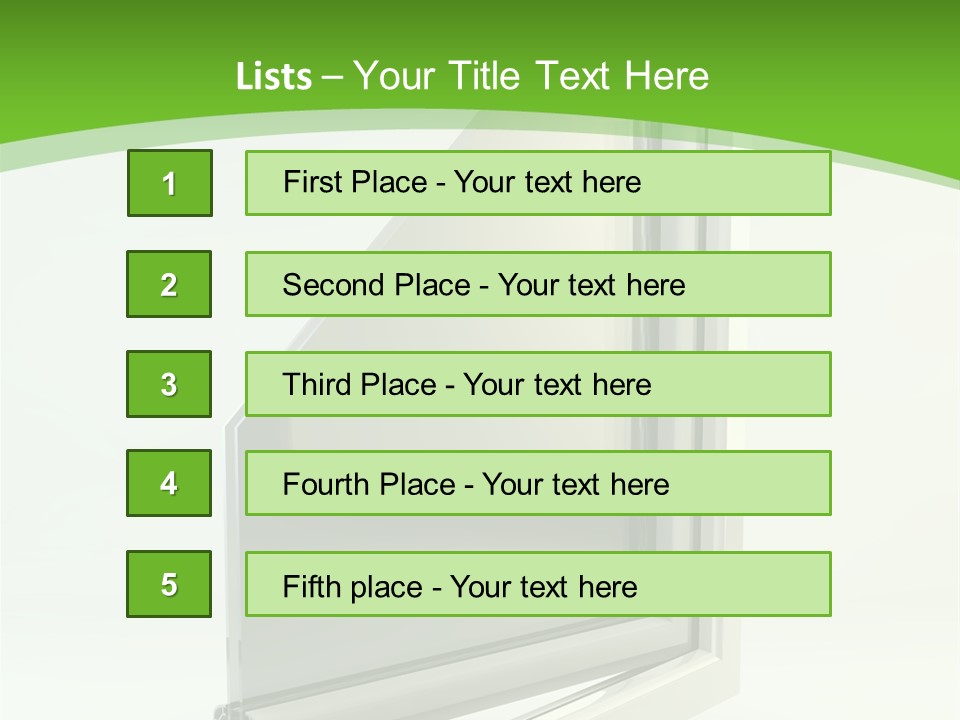 Lists – Your Title Text Here

1
First Place - Your text here

2
Second Place - Your text here

3
Third Place - Your text here

4
Fourth Place - Your text here

5
Fifth place - Your text here